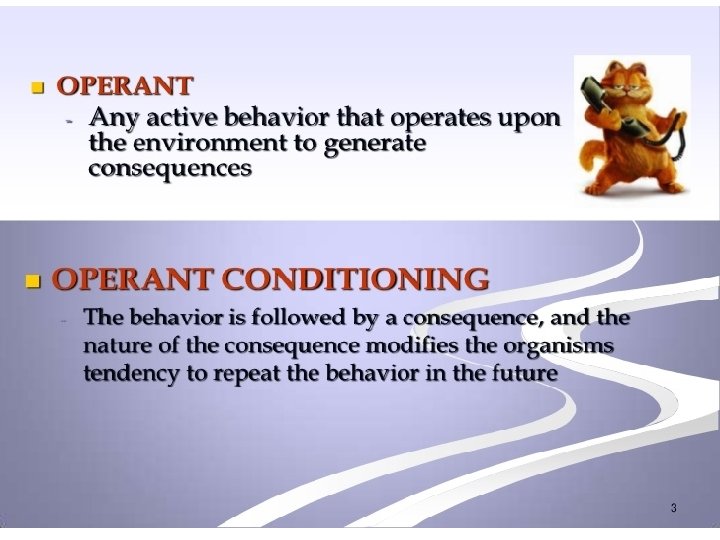 OPERANT

- Any active behavior that operates upon the environment to generate consequences

OPERANT CONDITIONING

- The behavior is followed by a consequence, and the nature of the consequence modifies the organisms tendency to repeat the behavior in the future

3